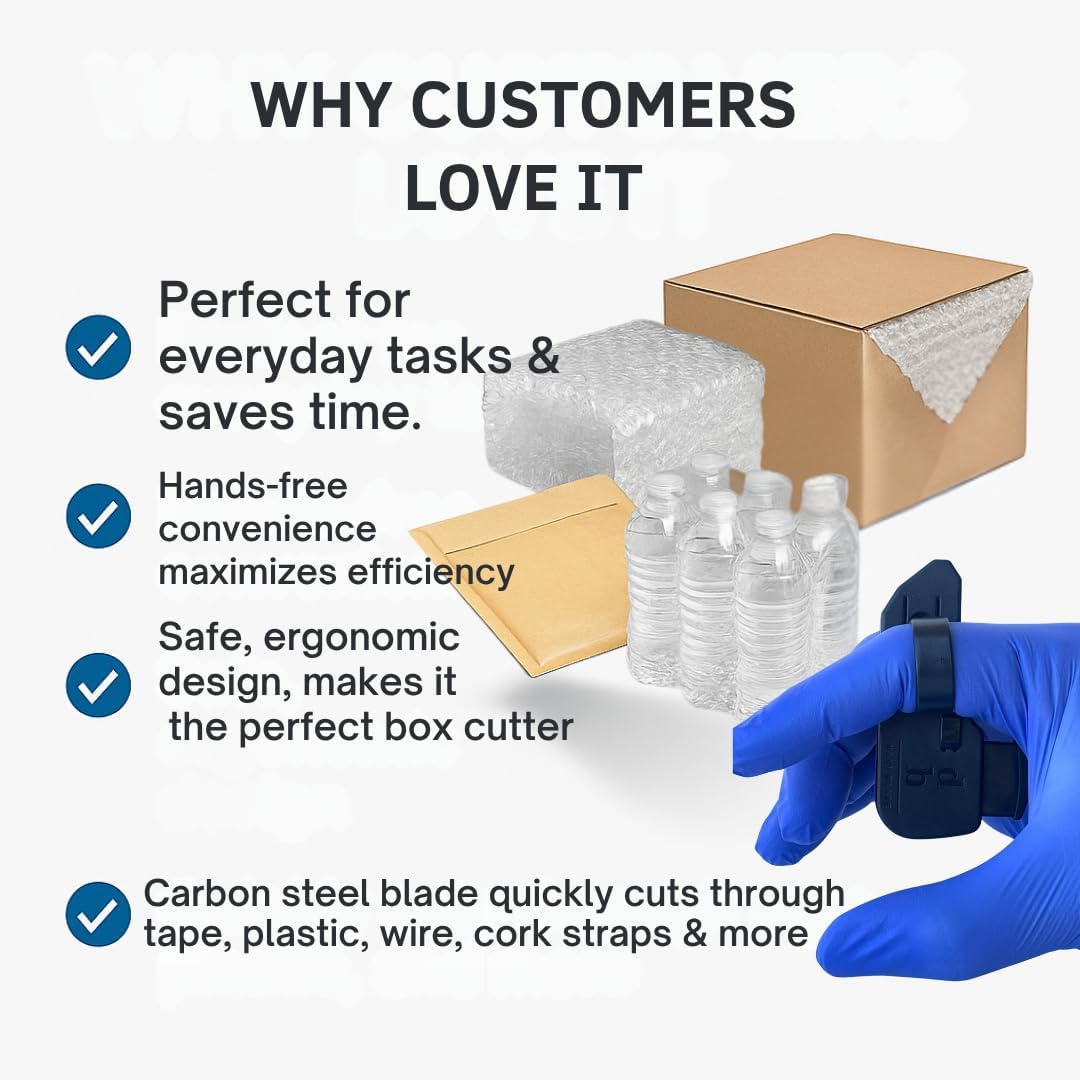 WHY CUSTOMERS LOVE IT

Perfect for everyday tasks & saves time.

Hands-free convenience maximizes efficiency

Safe, ergonomic design, makes it the perfect box cutter

Carbon steel blade quickly cuts through tape, plastic, wire, cork straps & more